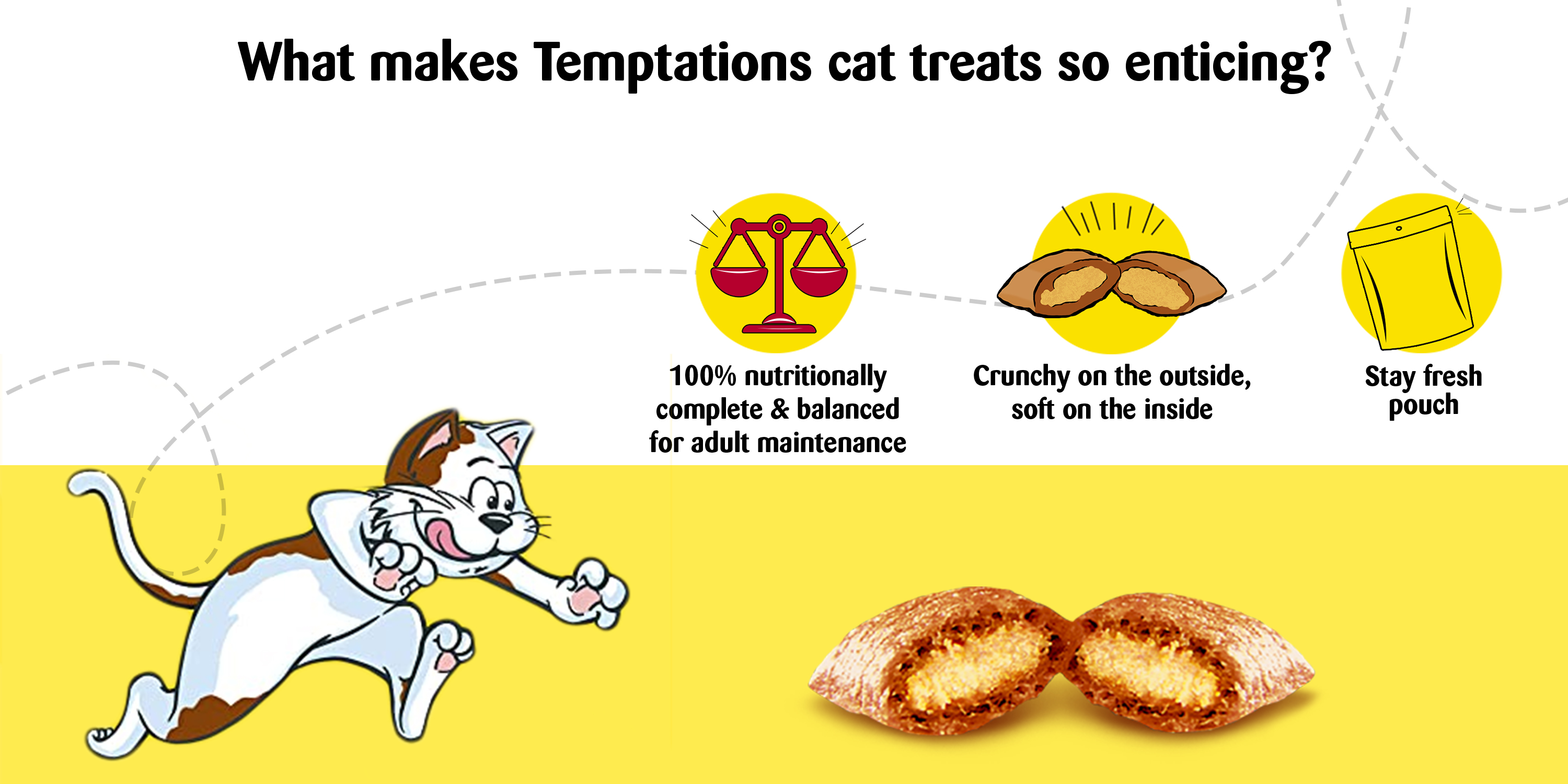 What makes Temptations cat treats so enticing?

100% nutritionally complete & balanced for adult maintenance

Crunchy on the outside, soft on the inside

Stay fresh pouch